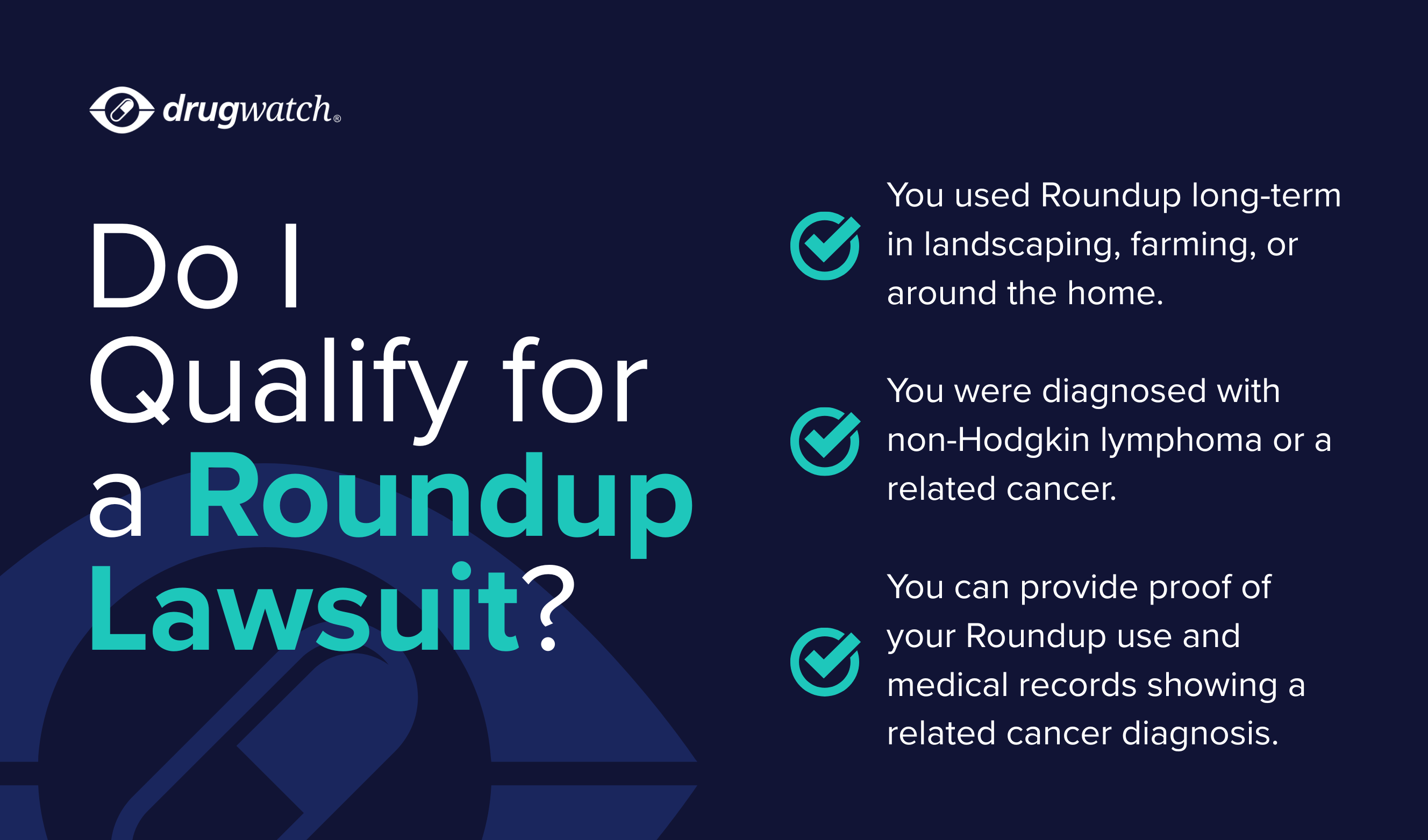 drugwatch®

Do I Qualify for a Roundup Lawsuit?

You used Roundup long-term in landscaping, farming, or around the home.

You were diagnosed with non-Hodgkin lymphoma or a related cancer.

You can provide proof of your Roundup use and medical records showing a related cancer diagnosis.